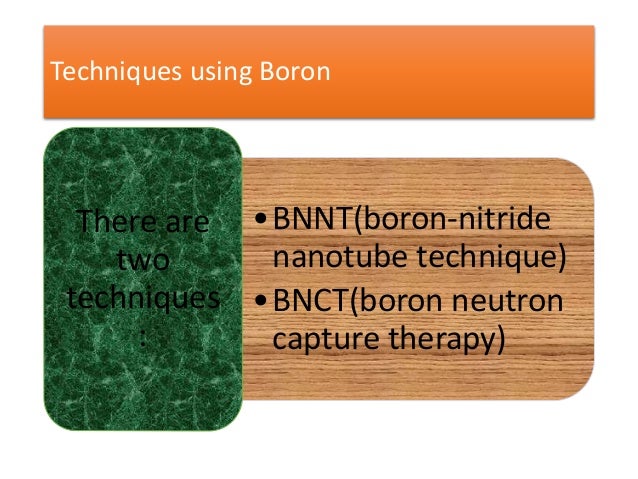 Techniques using Boron

There are two techniques :

• BNNT(boron-nitride nanotube technique)
• BNCT(boron neutron capture therapy)